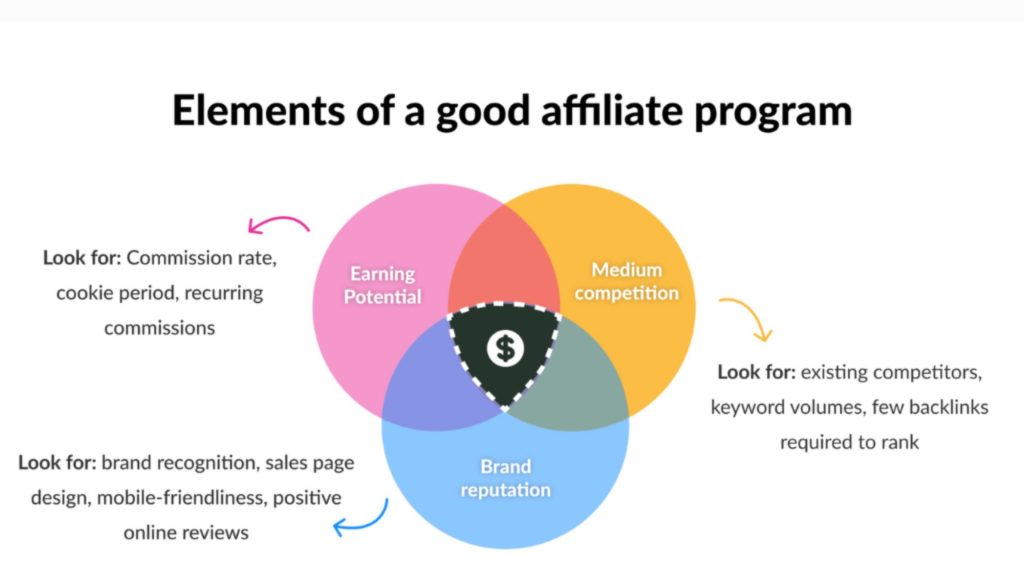 Elements of a good affiliate program

Look for: Commission rate, cookie period, recurring commissions

Earning Potential

Medium competition

$

Look for: existing competitors, keyword volumes, few backlinks required to rank

Brand reputation

Look for: brand recognition, sales page design, mobile-friendliness, positive online reviews